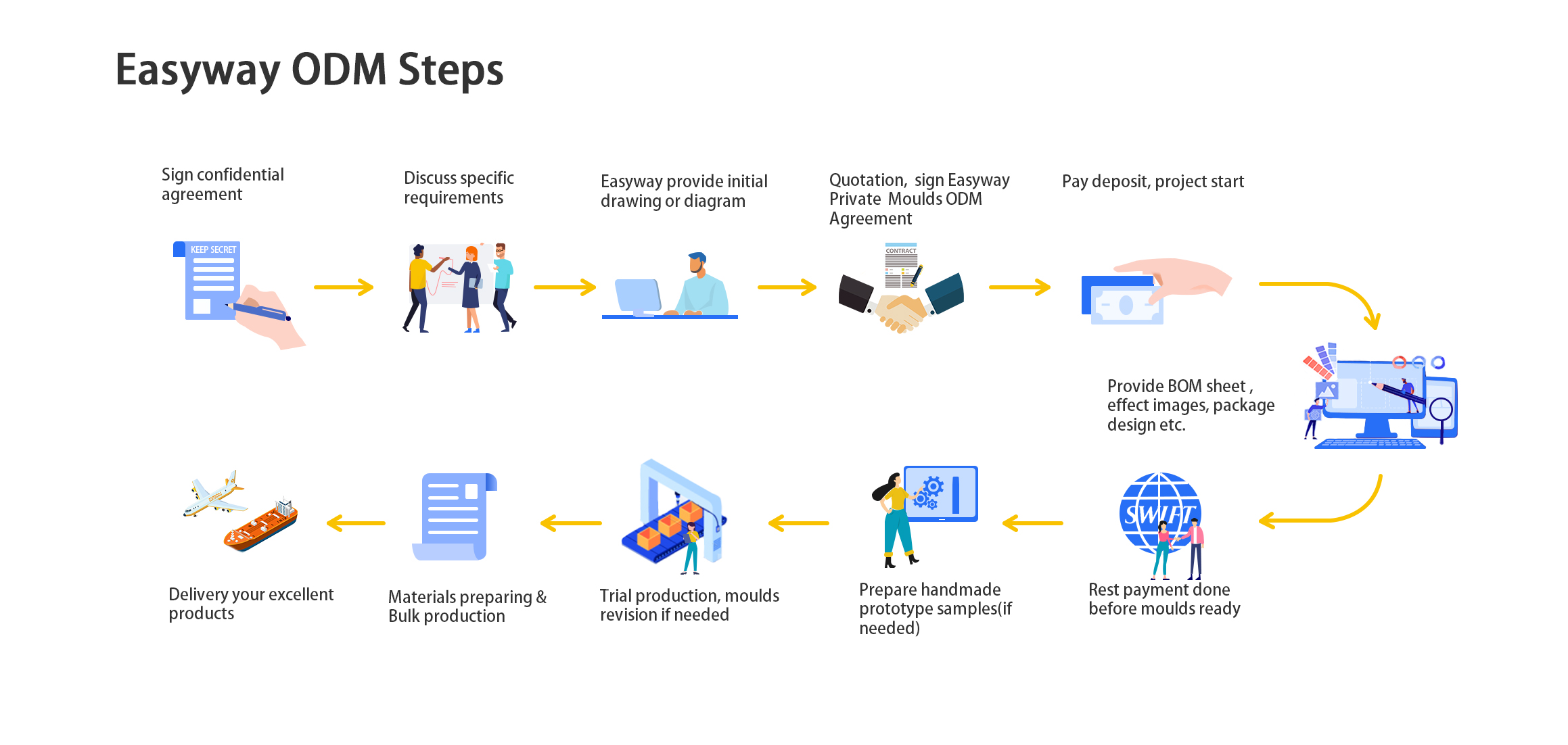 Easyway ODM Steps

Sign confidential agreement

KEEP SECRET

Discuss specific requirements

Easyway provide initial drawing or diagram

Quotation, sign Easyway Private Moulds ODM Agreement

CONTRACT

Pay deposit, project start

Provide BOM sheet , effect images, package design etc.

SWIFT

Rest payment done before moulds ready

Prepare handmade prototype samples(if needed)

Trial production, moulds revision if needed

Materials preparing & Bulk production

Delivery your excellent products